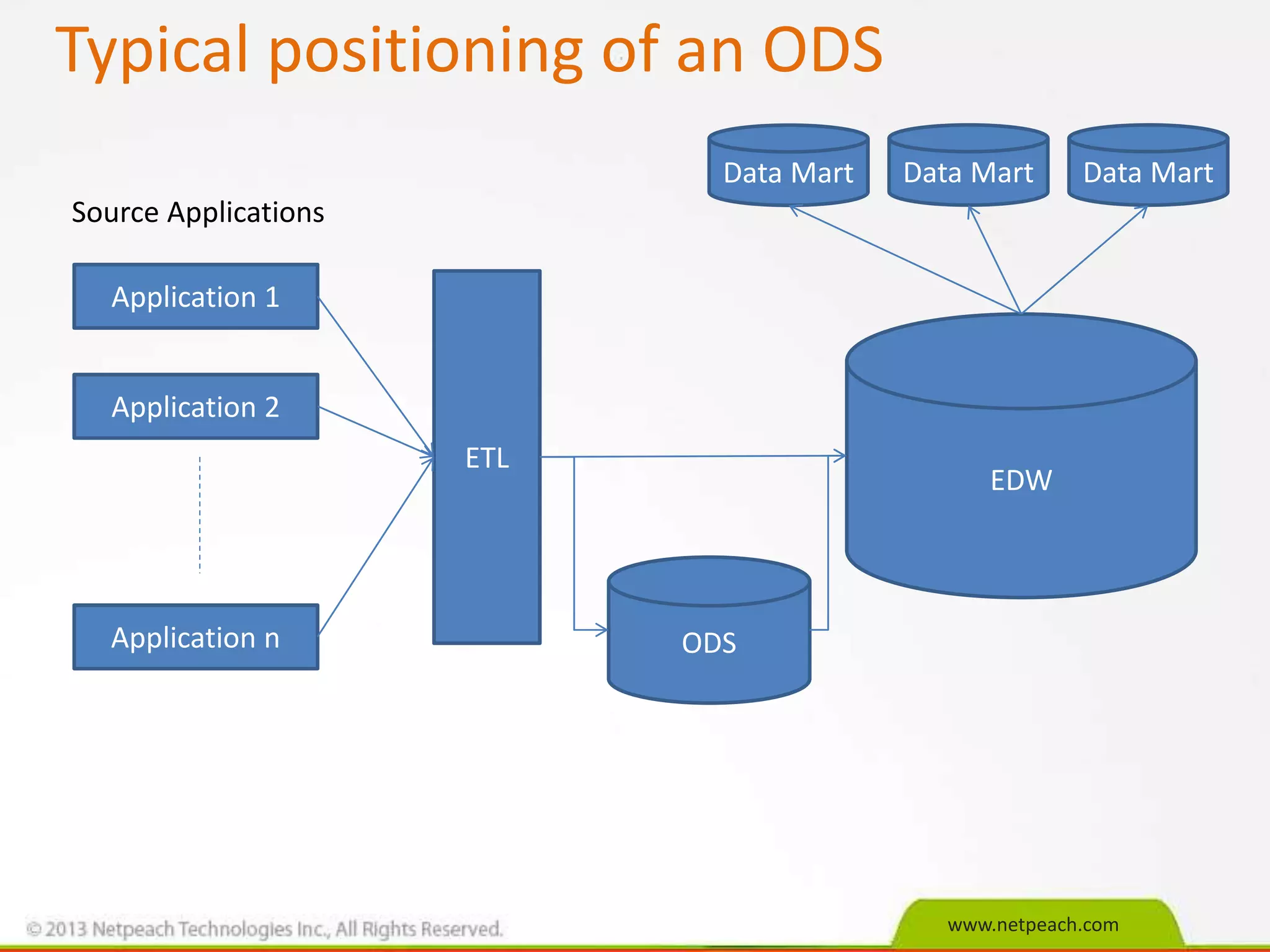 Typical positioning of an ODS

Data Mart

Data Mart

Data Mart

Source Applications

Application 1

Application 2

Application n

ETL

EDW

ODS

© 2013 Netpeach Technologies Inc., All Rights Reserved.

www.netpeach.com